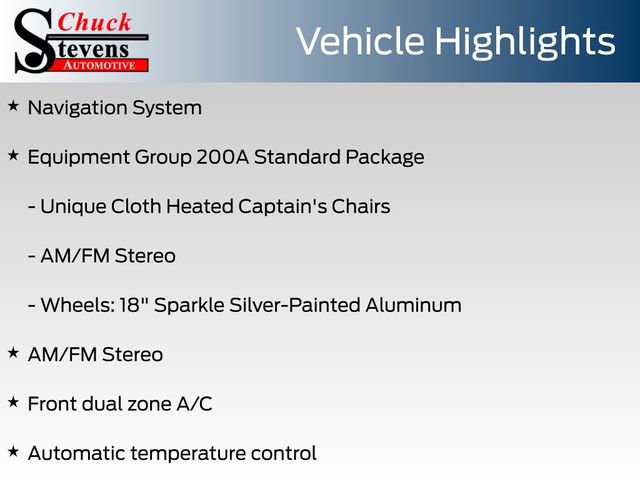 Chuck Stevens AUTOMOTIVE

Vehicle Highlights

★ Navigation System

★ Equipment Group 200A Standard Package

- Unique Cloth Heated Captain's Chairs

- AM/FM Stereo

- Wheels: 18" Sparkle Silver-Painted Aluminum

★ AM/FM Stereo

★ Front dual zone A/C

★ Automatic temperature control